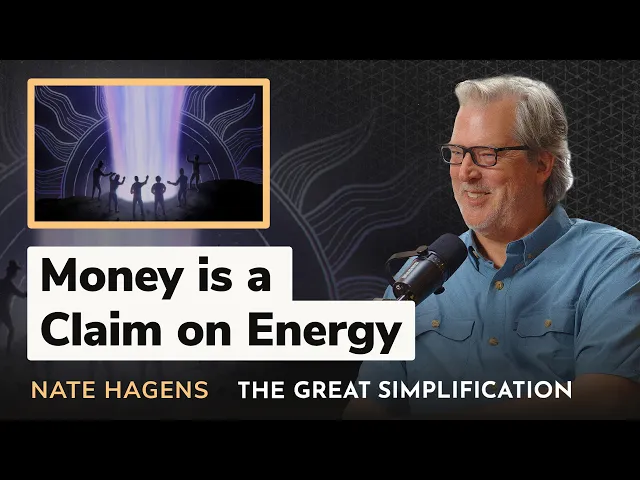 Money is a Claim on Energy

NATE HAGENS THE GREAT SIMPLIFICATION